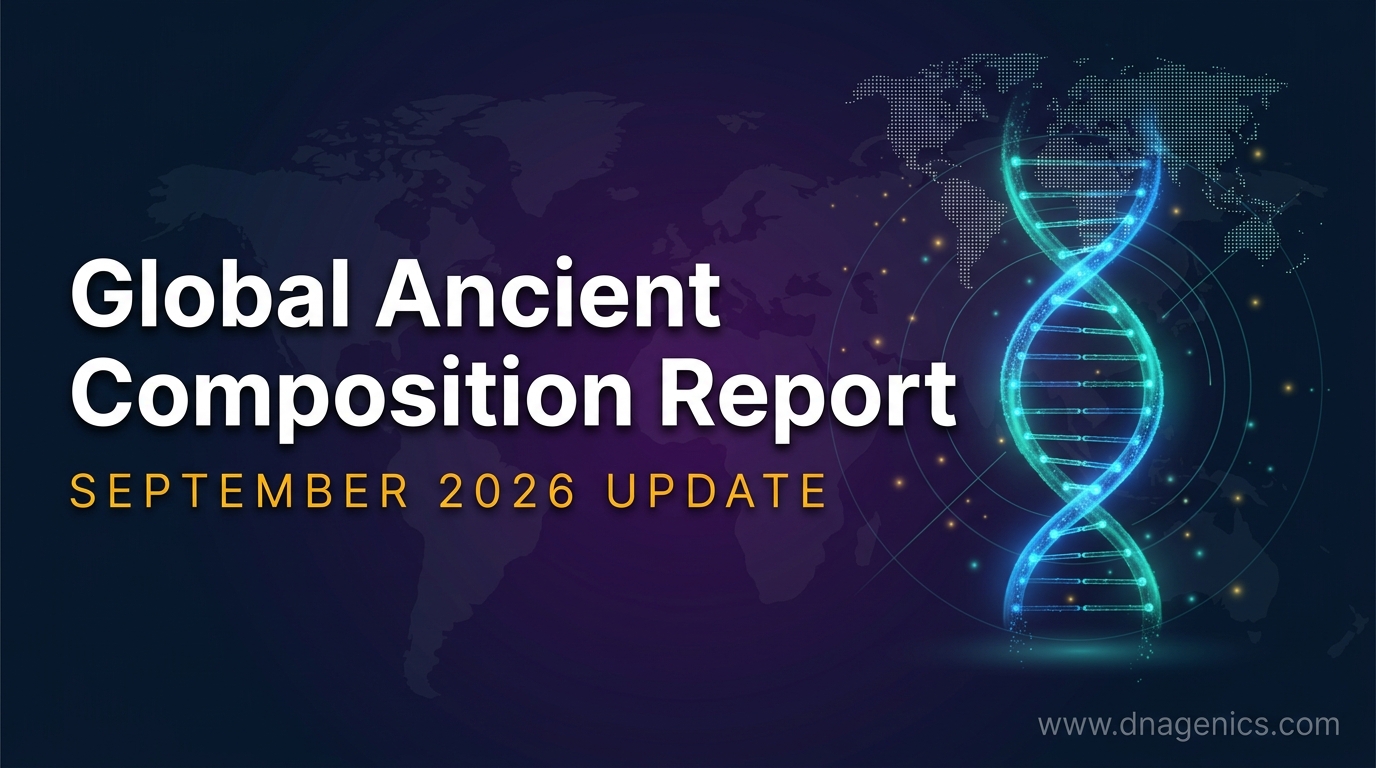 Global Ancient Composition Report

SEPTEMBER 2026 UPDATE

www.dnagenics.com